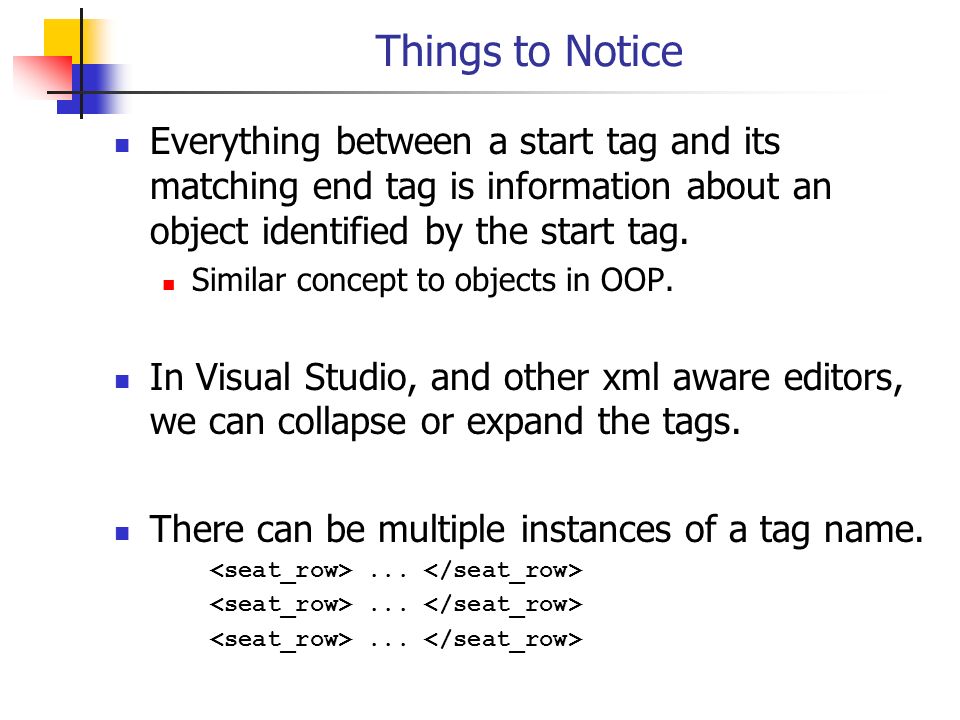 Things to Notice

Everything between a start tag and its matching end tag is information about an object identified by the start tag.

Similar concept to objects in OOP.

In Visual Studio, and other xml aware editors, we can collapse or expand the tags.

There can be multiple instances of a tag name.

<seat_row> ... </seat_row>
<seat_row> ... </seat_row>
<seat_row> ... </seat_row>